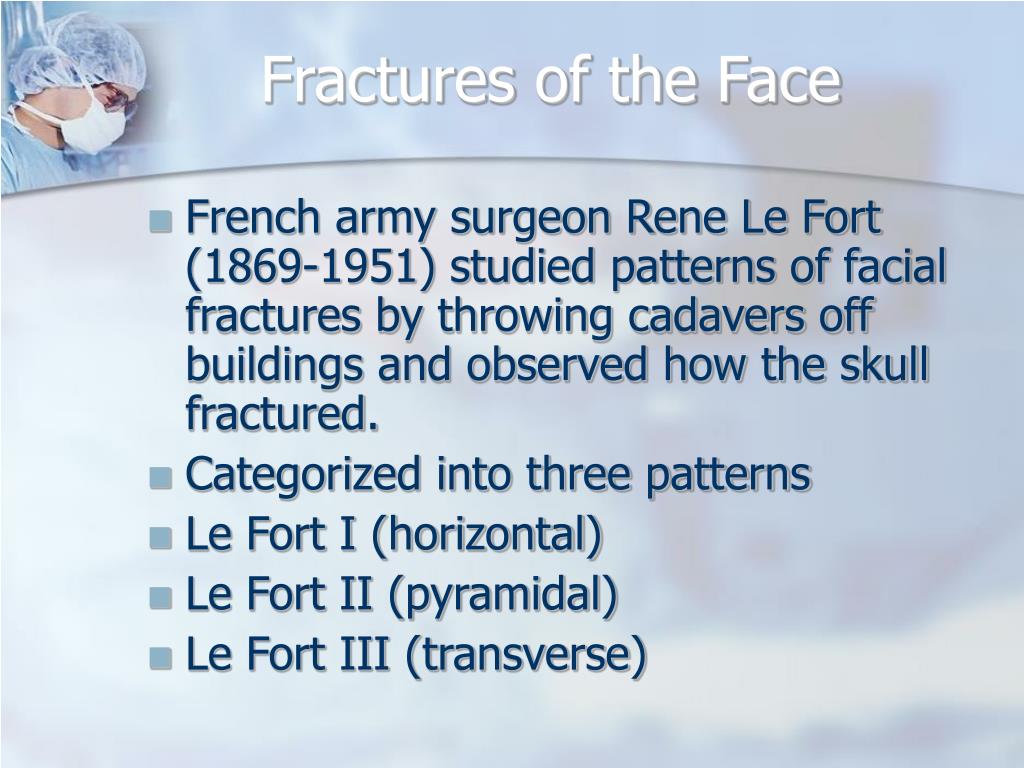 Fractures of the Face

French army surgeon Rene Le Fort (1869-1951) studied patterns of facial fractures by throwing cadavers off buildings and observed how the skull fractured.

Categorized into three patterns

Le Fort I (horizontal)

Le Fort II (pyramidal)

Le Fort III (transverse)